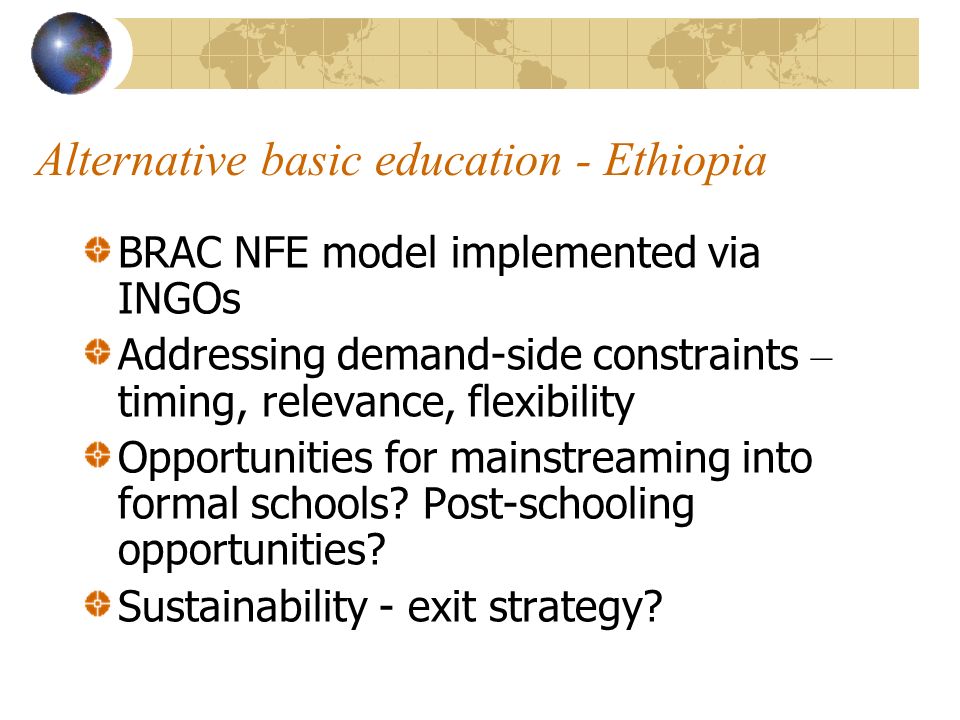 Alternative basic education - Ethiopia

BRAC NFE model implemented via INGOs

Addressing demand-side constraints – timing, relevance, flexibility

Opportunities for mainstreaming into formal schools? Post-schooling opportunities?

Sustainability - exit strategy?